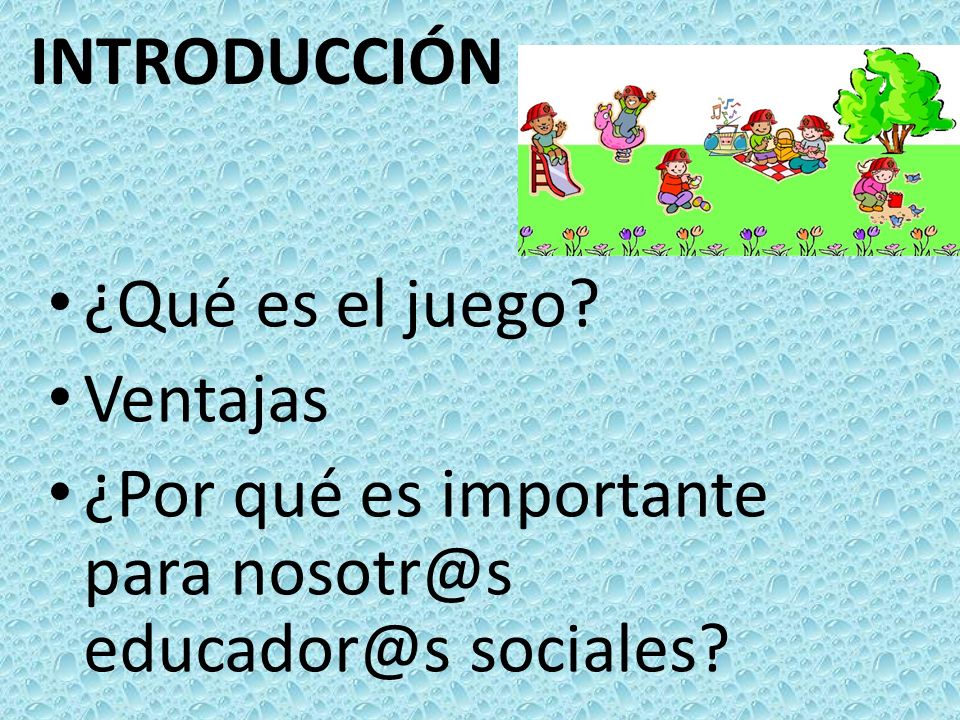 INTRODUCCIÓN

• ¿Qué es el juego?
• Ventajas
• ¿Por qué es importante para nosotr@s educador@s sociales?